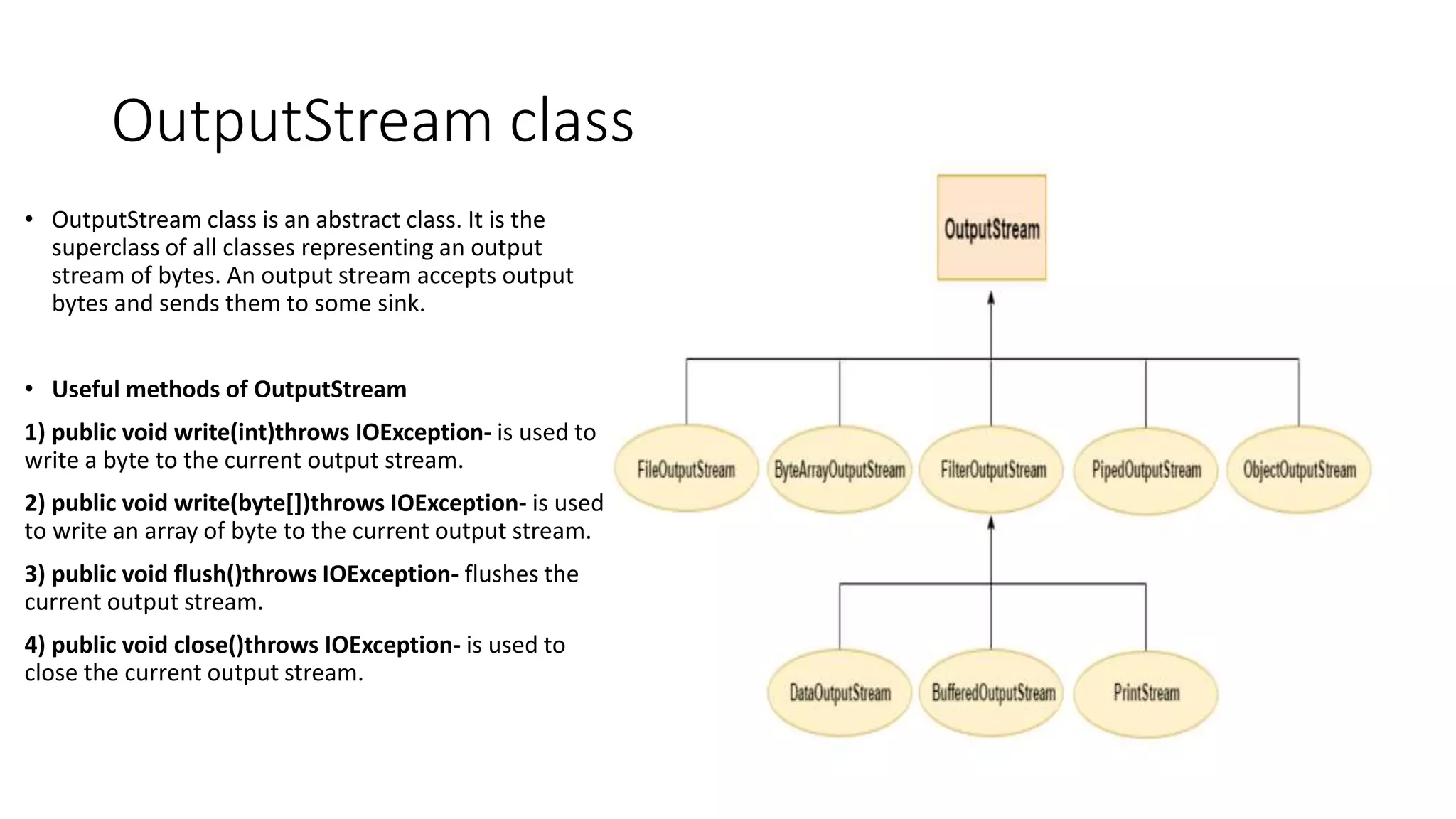 OutputStream class

• OutputStream class is an abstract class. It is the superclass of all classes representing an output stream of bytes. An output stream accepts output bytes and sends them to some sink.

• Useful methods of OutputStream

1) public void write(int)throws IOException- is used to write a byte to the current output stream.

2) public void write(byte[])throws IOException- is used to write an array of byte to the current output stream.

3) public void flush()throws IOException- flushes the current output stream.

4) public void close()throws IOException- is used to close the current output stream.

OutputStream

FileOutputStream

ByteArrayOutputStream

FilterOutputStream

PipedOutputStream

ObjectOutputStream

DataOutputStream

BufferedOutputStream

PrintStream